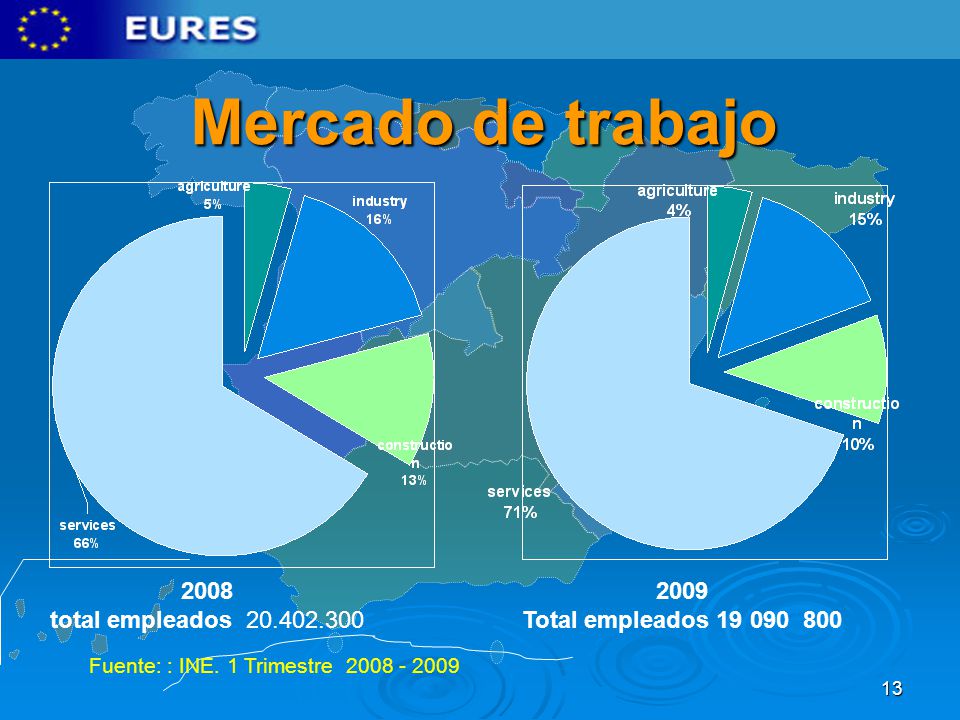 EURES

Mercado de trabajo

agriculture
5%

industry
16%

constructio
n
13%

services
66%

agriculture
4%

industry
15%

constructio
n
10%

services
71%

2008
total empleados 20.402.300

2009
Total empleados 19 090 800

Fuente: : INE. 1 Trimestre 2008 - 2009

13